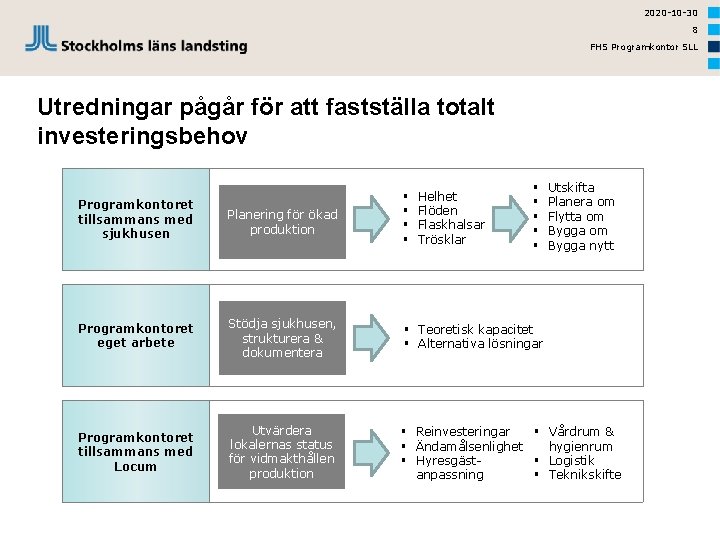 Stockholms läns landsting

2020-10-30
8
FHS Programkontor SLL

Utredningar pågår för att fastställa totalt investeringsbehov

Programkontoret tillsammans med sjukhusen

Planering för ökad produktion

- Helhet
- Flöden
- Flaskhalsar
- Trösklar

- Utskifta
- Planera om
- Flytta om
- Bygga om
- Bygga nytt

Programkontoret eget arbete

Stödja sjukhusen, strukturera & dokumentera

- Teoretisk kapacitet
- Alternativa lösningar

Programkontoret tillsammans med Locum

Utvärdera lokalernas status för vidmakthållen produktion

- Reinvesteringar
- Ändamålsenlighet
- Hyresgäst-anpassning

- Vårdrum & hygienrum
- Logistik
- Teknikskifte